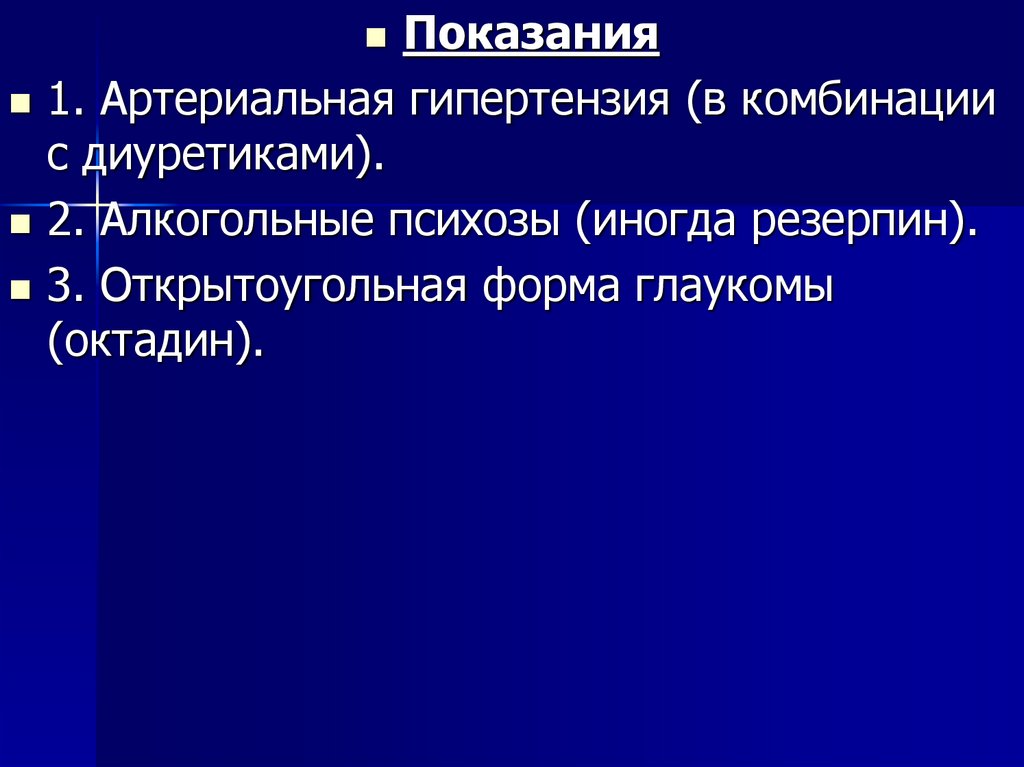 Показания

1. Артериальная гипертензия (в комбинации с диуретиками).

2. Алкогольные психозы (иногда резерпин).

3. Открытоугольная форма глаукомы (октадин).